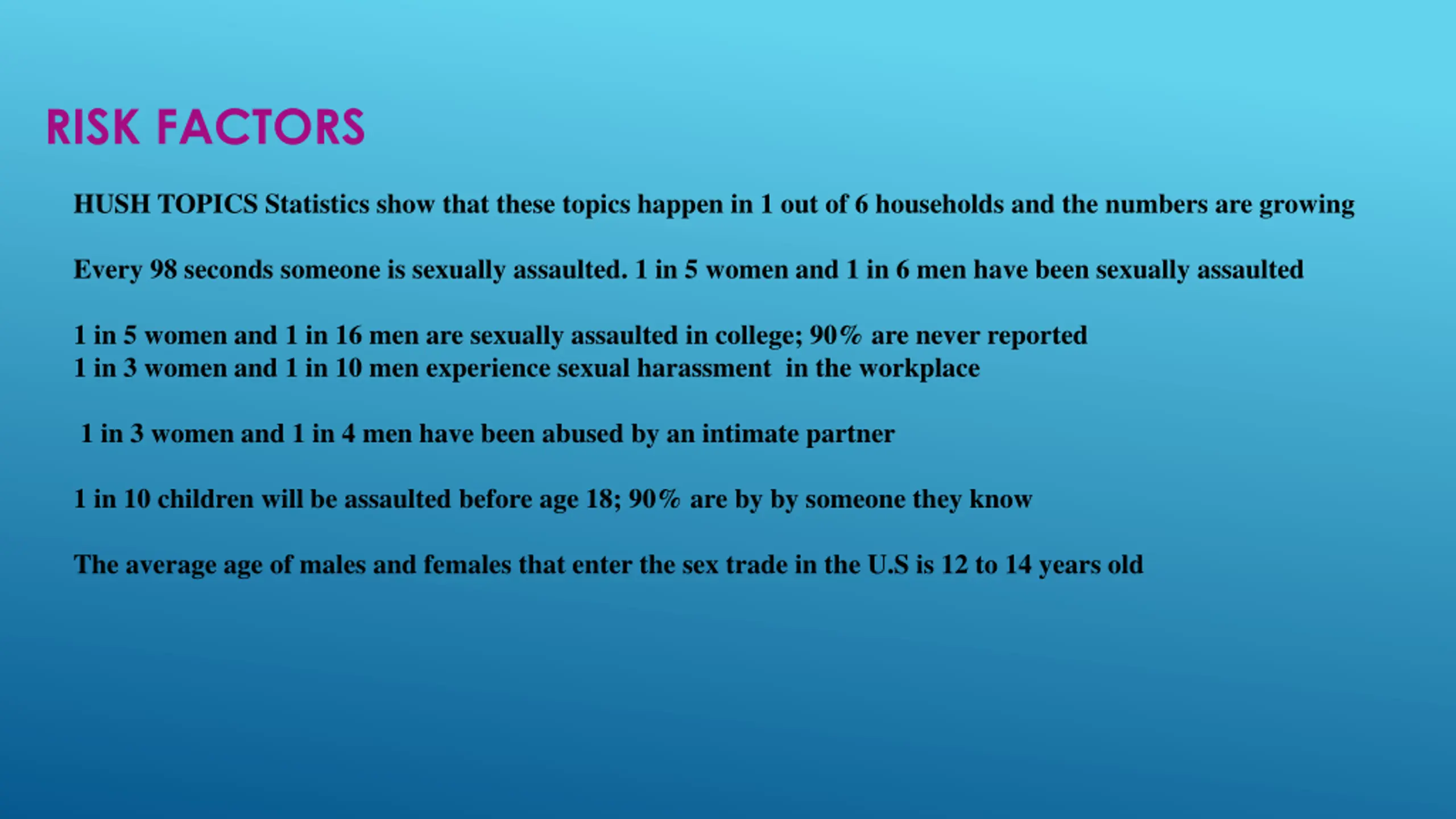 RISK FACTORS

HUSH TOPICS Statistics show that these topics happen in 1 out of 6 households and the numbers are growing

Every 98 seconds someone is sexually assaulted. 1 in 5 women and 1 in 6 men have been sexually assaulted

1 in 5 women and 1 in 16 men are sexually assaulted in college; 90% are never reported
1 in 3 women and 1 in 10 men experience sexual harassment in the workplace

1 in 3 women and 1 in 4 men have been abused by an intimate partner

1 in 10 children will be assaulted before age 18; 90% are by by someone they know

The average age of males and females that enter the sex trade in the U.S is 12 to 14 years old